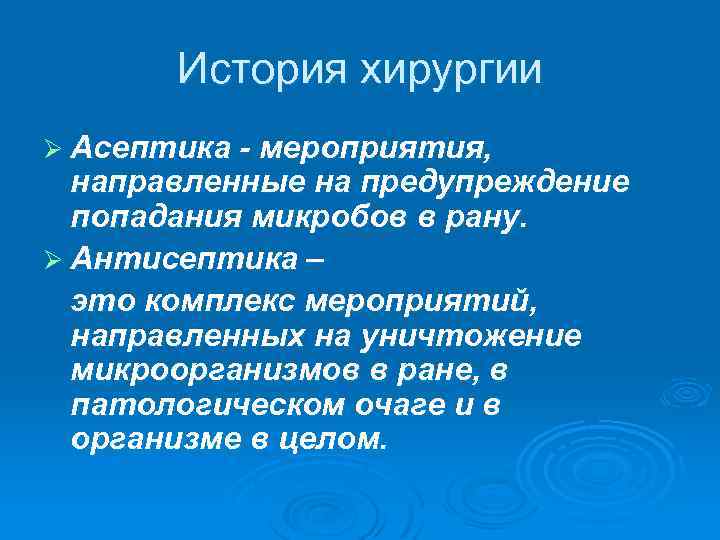 История хирургии

➢ Асептика - мероприятия, направленные на предупреждение попадания микробов в рану.

➢ Антисептика –

это комплекс мероприятий, направленных на уничтожение микроорганизмов в ране, в патологическом очаге и в организме в целом.